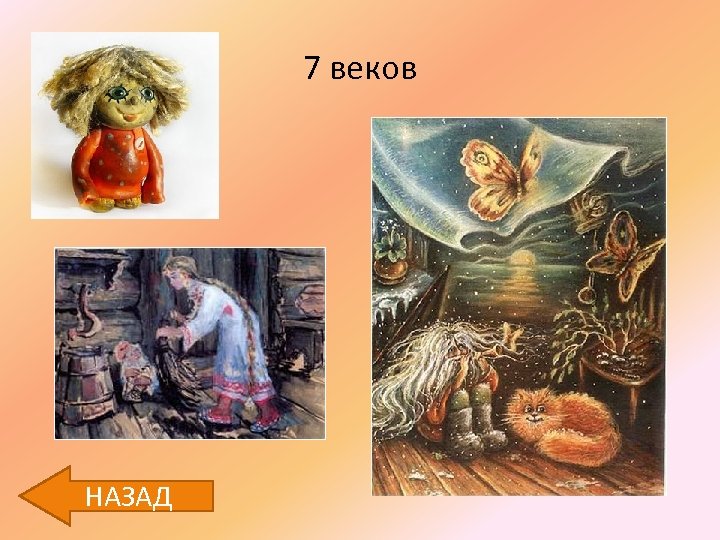 7 веков

НАЗАД